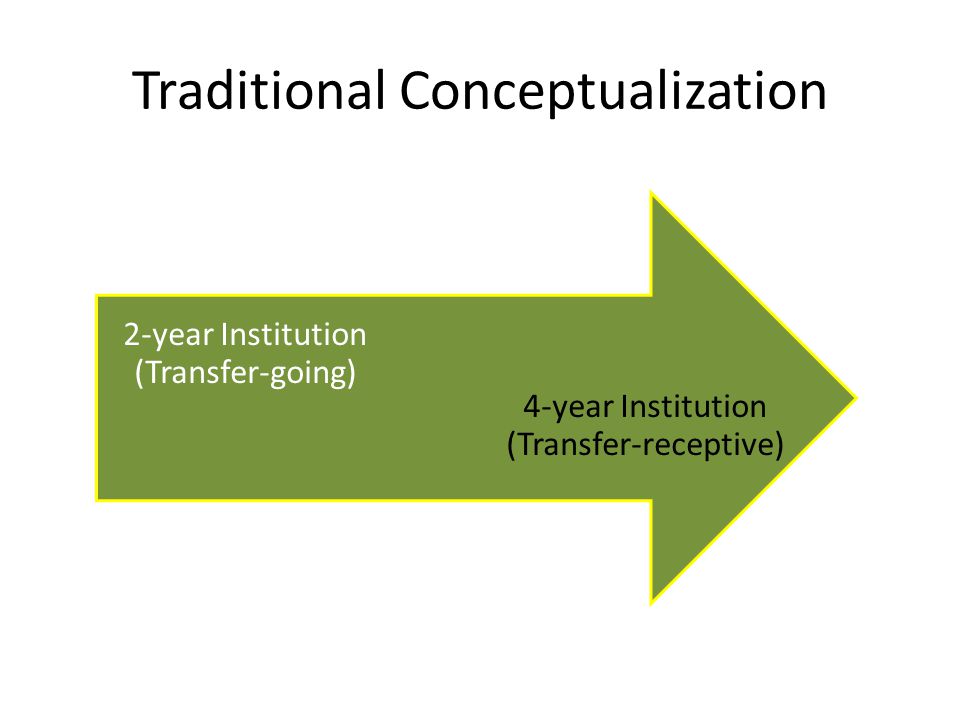 Traditional Conceptualization

2-year Institution
(Transfer-going)

4-year Institution
(Transfer-receptive)